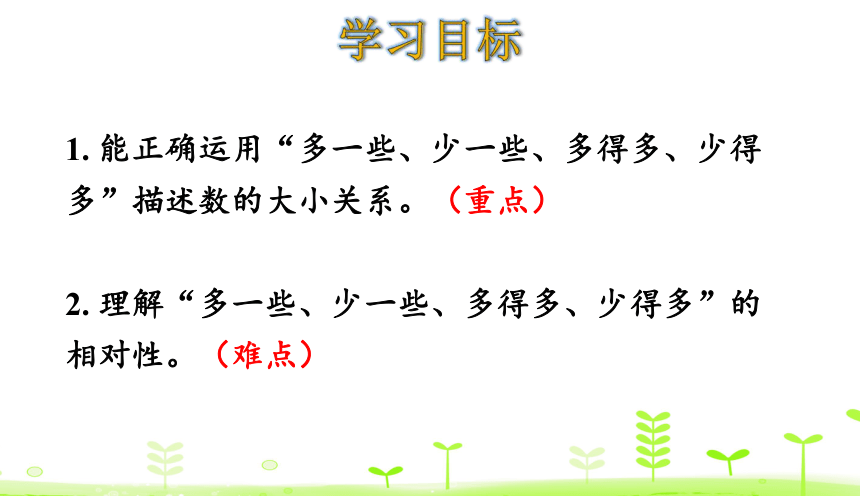 学习目标

1. 能正确运用“多一些、少一些、多得多、少得多”描述数的大小关系。（重点）

2. 理解“多一些、少一些、多得多、少得多”的相对性。（难点）